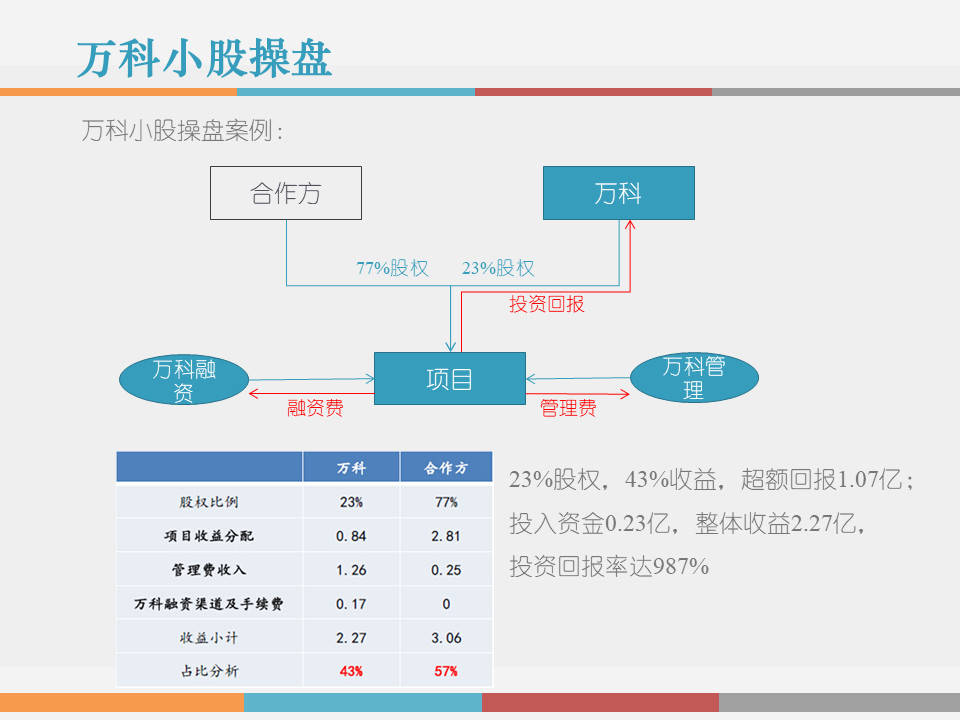 万科小股操盘

万科小股操盘案例：

合作方

万科

77%股权

23%股权

投资回报

万科融资

项目

万科管理

融资费

管理费

| | 万科 | 合作方 |
|---|---|---|
| 股权比例 | 23% | 77% |
| 项目收益分配 | 0.84 | 2.81 |
| 管理费收入 | 1.26 | 0.25 |
| 万科融资渠道及手续费 | 0.17 | 0 |
| 收益小计 | 2.27 | 3.06 |
| 占比分析 | 43% | 57% |

23%股权，43%收益，超额回报1.07亿；
投入资金0.23亿，整体收益2.27亿，
投资回报率达987%